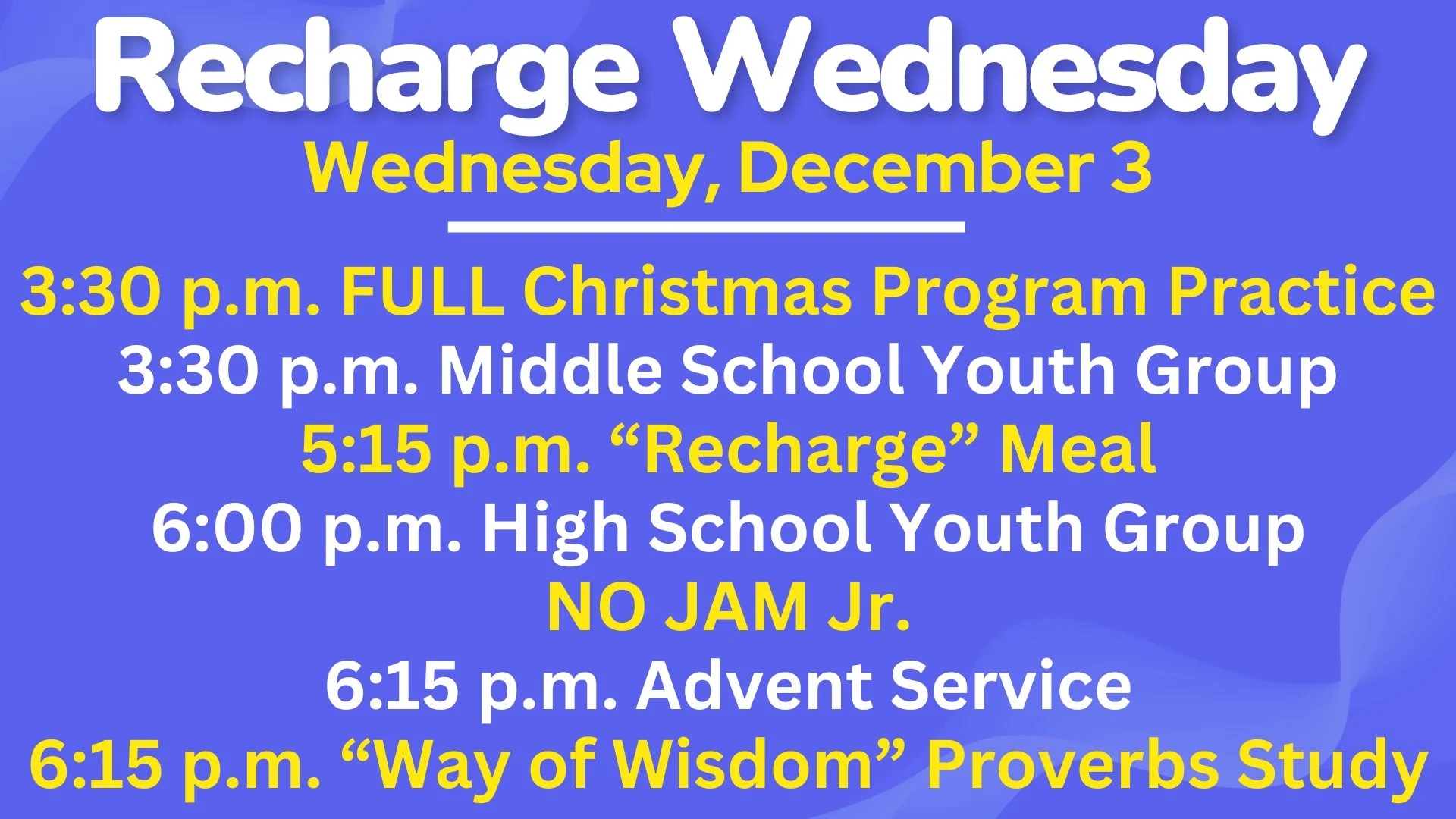 Recharge Wednesday
Wednesday, December 3

3:30 p.m. FULL Christmas Program Practice
3:30 p.m. Middle School Youth Group
5:15 p.m. “Recharge” Meal
6:00 p.m. High School Youth Group
NO JAM Jr.
6:15 p.m. Advent Service
6:15 p.m. “Way of Wisdom” Proverbs Study